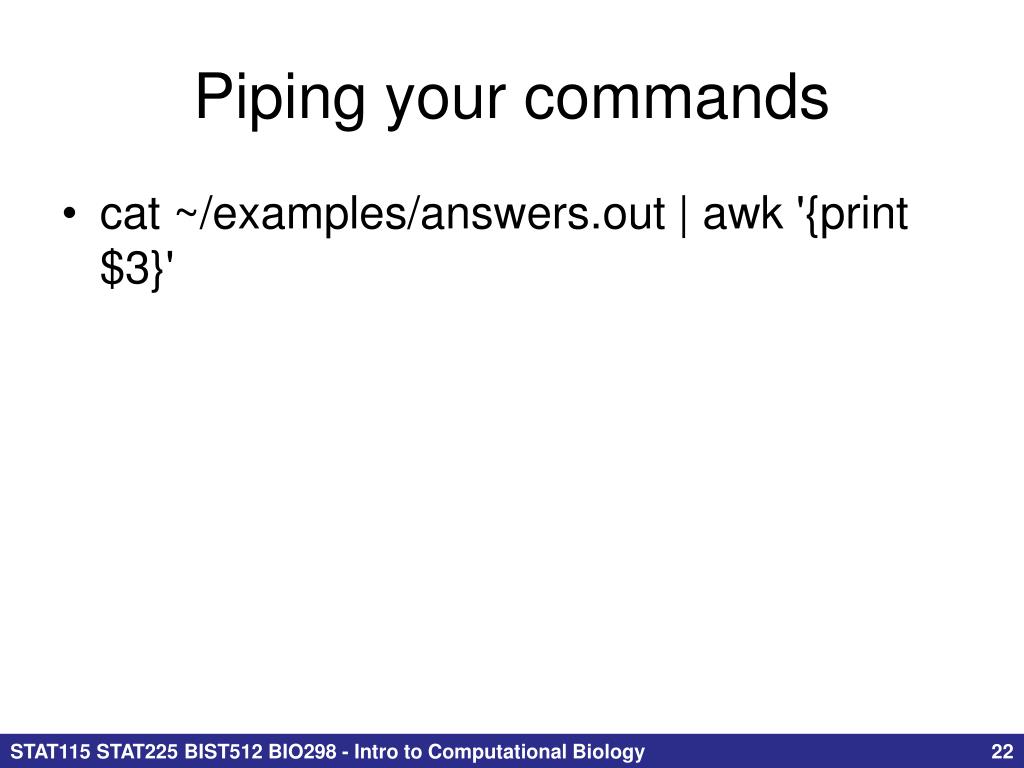 Piping your commands

• cat ~/examples/answers.out | awk '{print $3}'

STAT115 STAT225 BIST512 BIO298 - Intro to Computational Biology

22